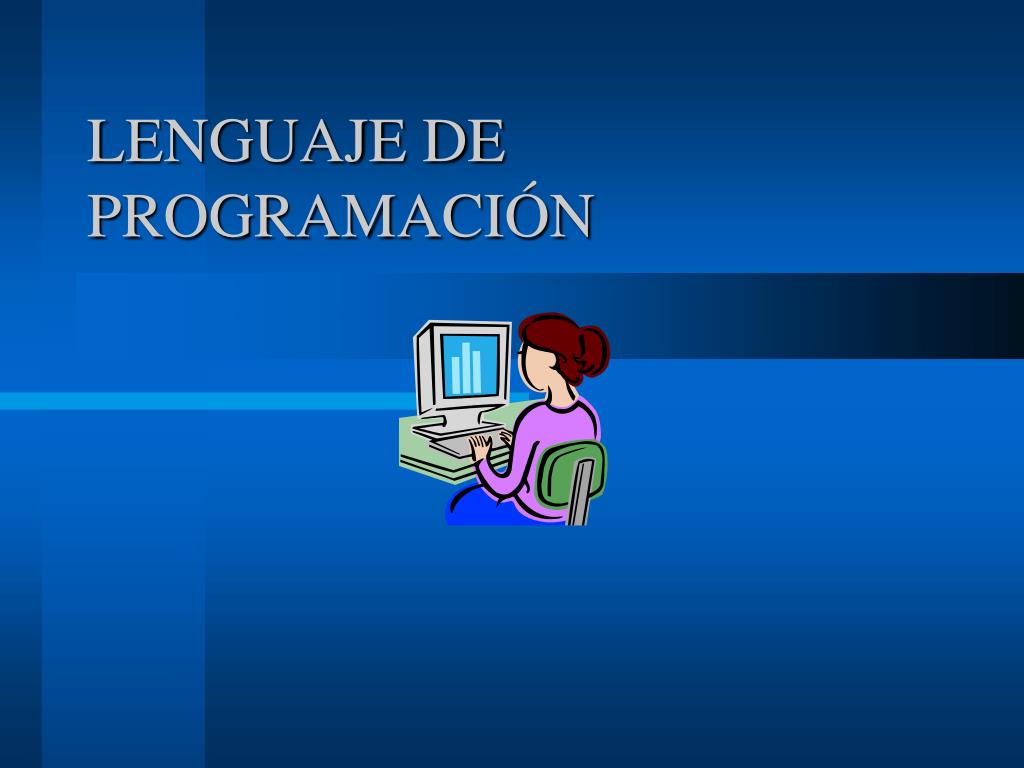 LENGUAJE DE PROGRAMACIÓN